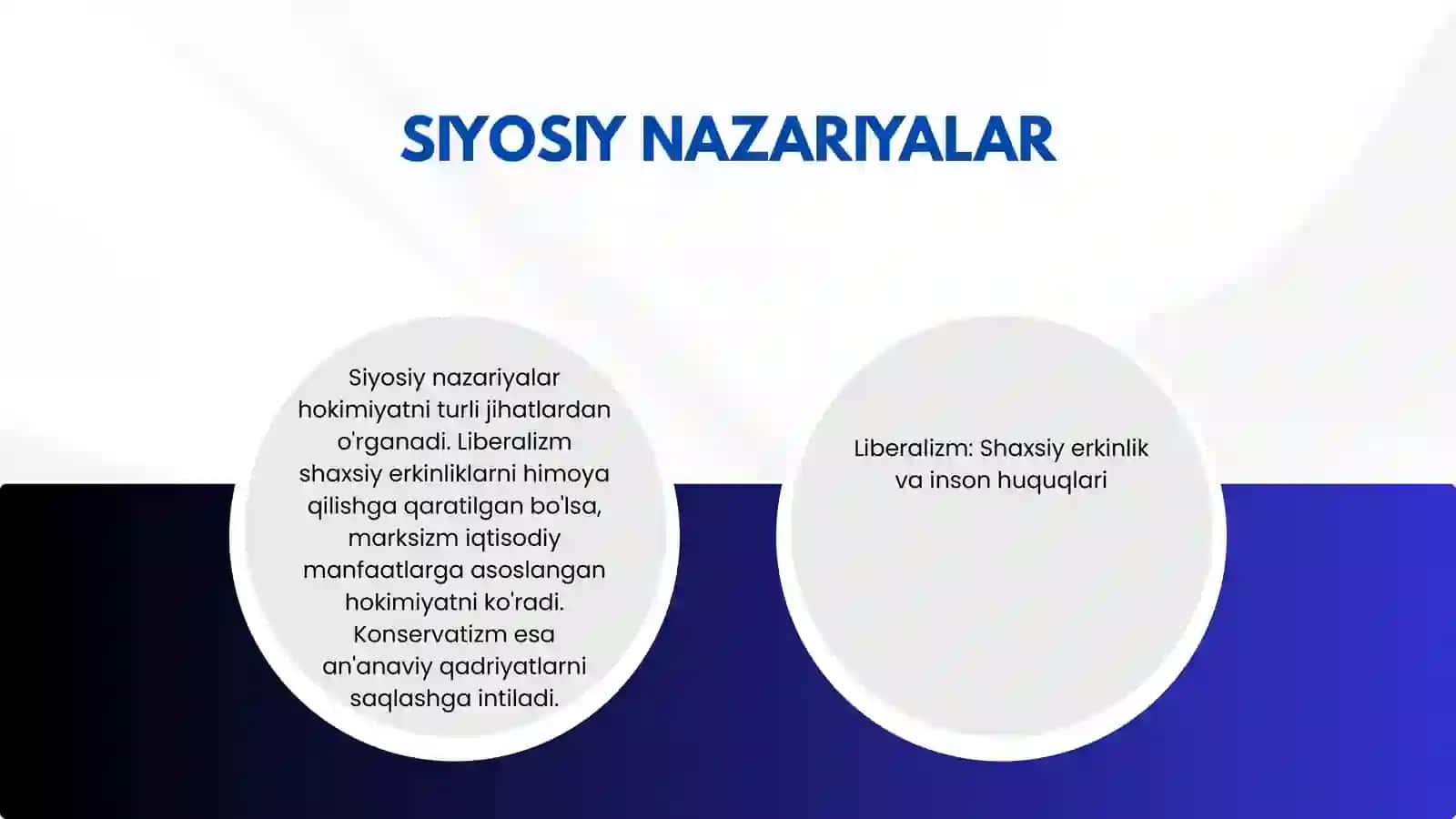 SIYOSIY NAZARIYALAR

Siyosiy nazariyalar hokimiyatni turli jihatlardan o'rganadi. Liberalizm shaxsiy erkinliklarni himoya qilishga qaratilgan bo'lsa, marksizm iqtisodiy manfaatlarga asoslangan hokimiyatni ko'radi. Konservatizm esa an'anaviy qadriyatlarni saqlashga intiladi.

Liberalizm: Shaxsiy erkinlik va inson huquqlari